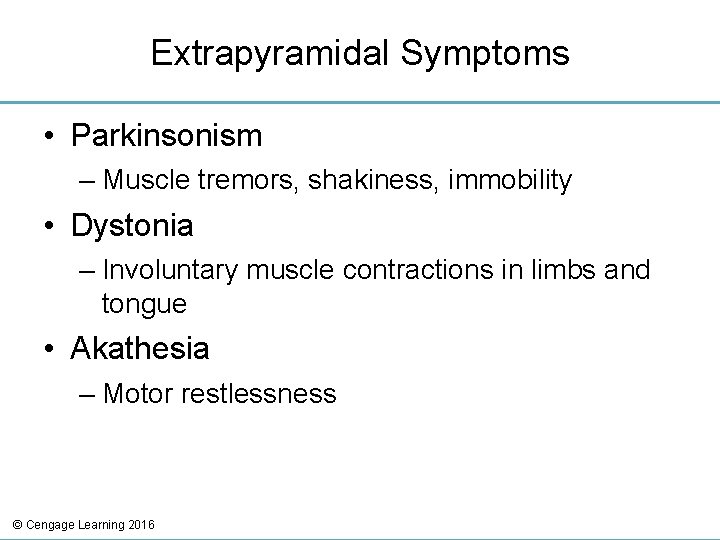 Extrapyramidal Symptoms

• Parkinsonism
– Muscle tremors, shakiness, immobility

• Dystonia
– Involuntary muscle contractions in limbs and tongue

• Akathesia
– Motor restlessness

© Cengage Learning 2016